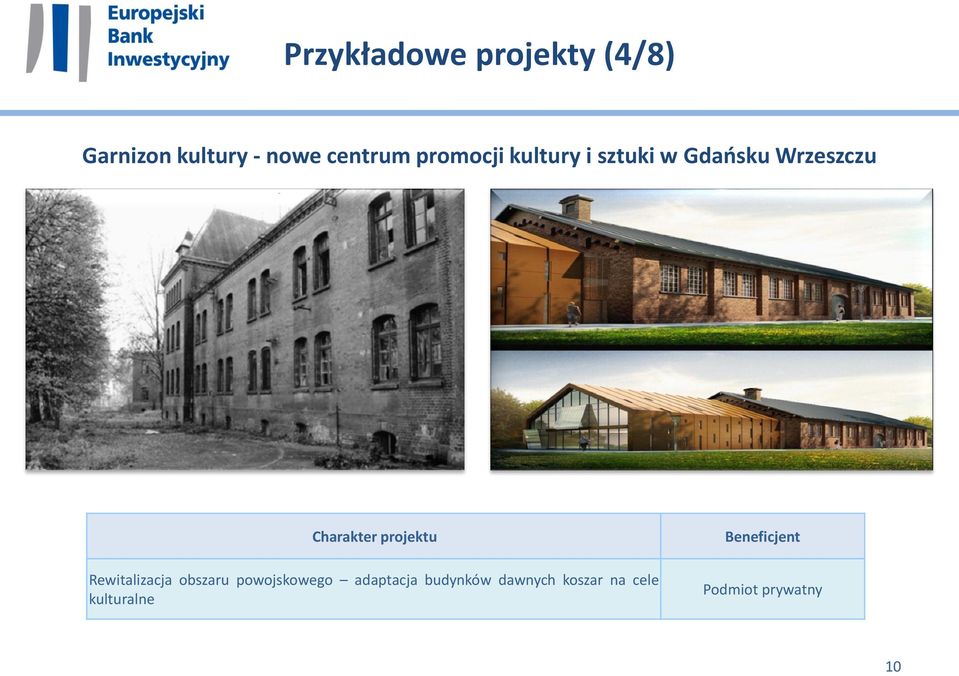 Europejski Bank Inwestycyjny

Przykładowe projekty (4/8)

Garnizon kultury - nowe centrum promocji kultury i sztuki w Gdańsku Wrzeszczu

| Charakter projektu | Beneficjent |
|---|---|
| Rewitalizacja obszaru powojskowego – adaptacja budynków dawnych koszar na cele kulturalne | Podmiot prywatny |

10